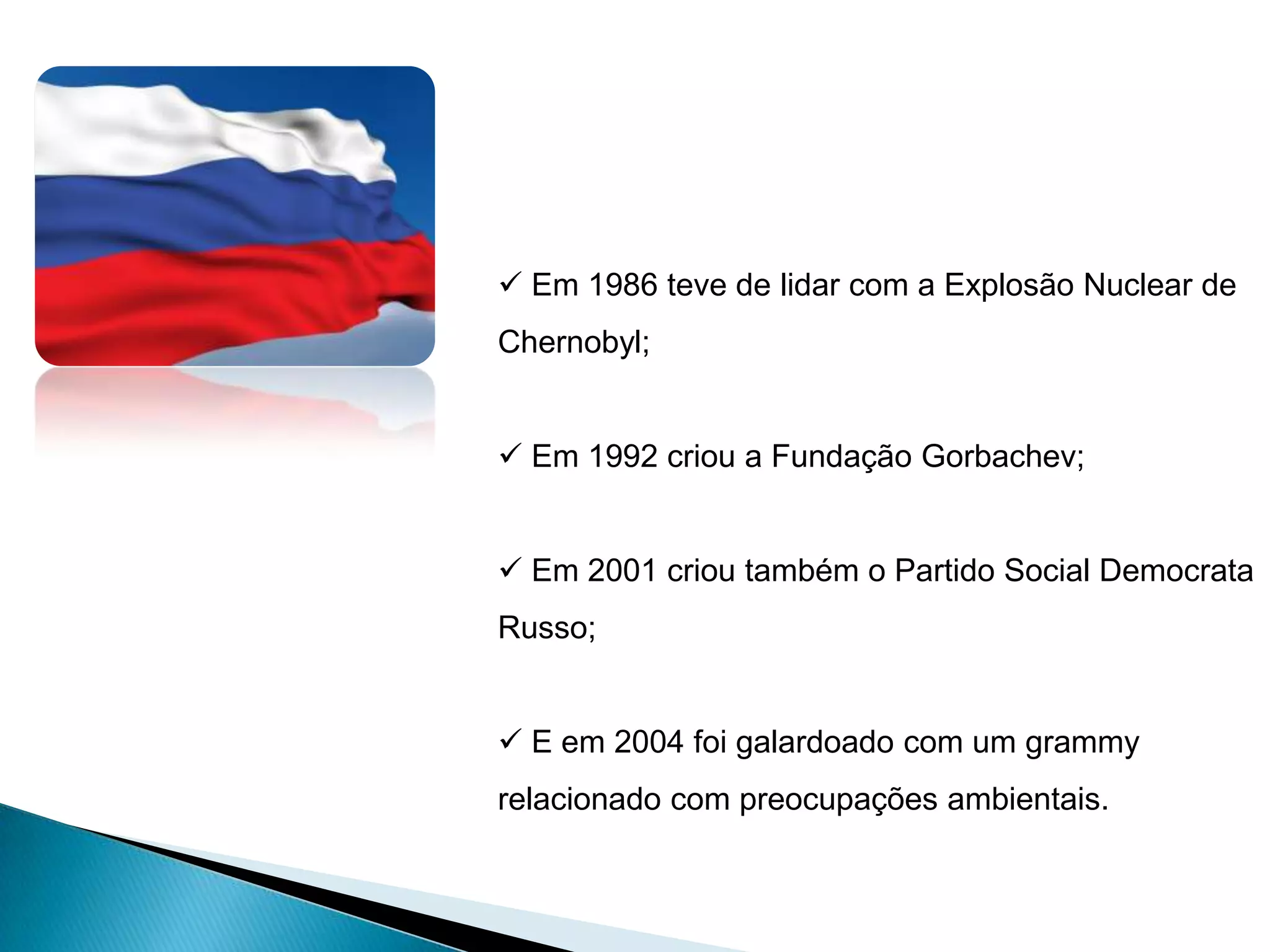 ✓ Em 1986 teve de lidar com a Explosão Nuclear de Chernobyl;

✓ Em 1992 criou a Fundação Gorbachev;

✓ Em 2001 criou também o Partido Social Democrata Russo;

✓ E em 2004 foi galardoado com um grammy relacionado com preocupações ambientais.